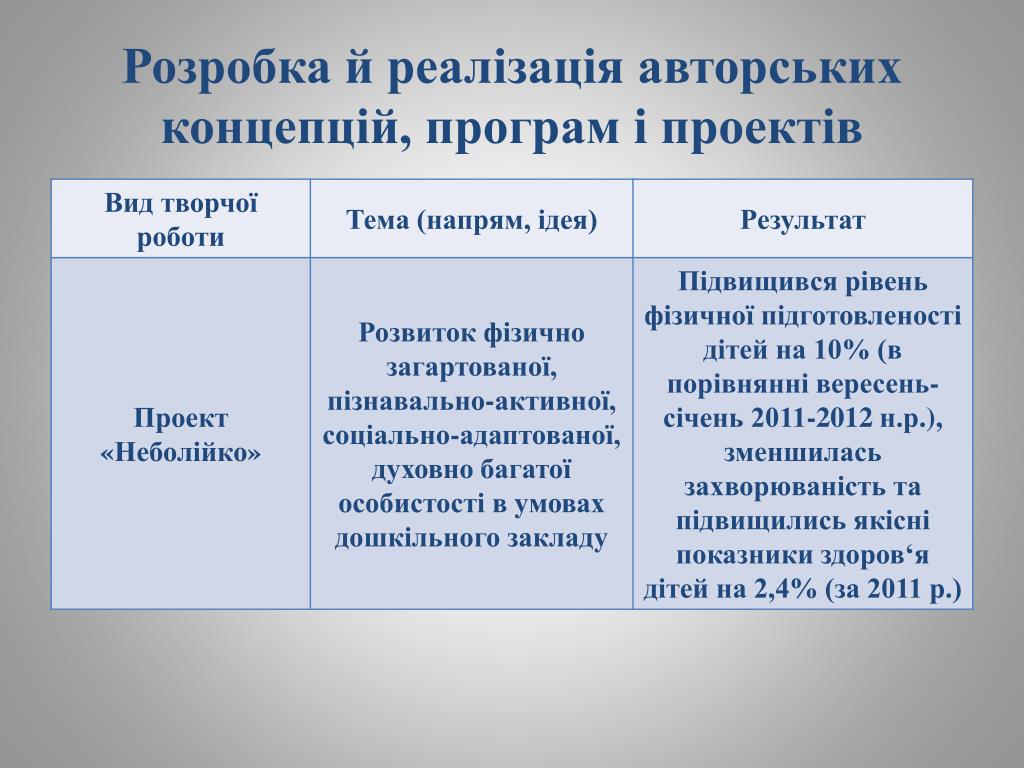 Розробка й реалізація авторських концепцій, програм і проектів

| Вид творчої роботи | Тема (напрям, ідея) | Результат |
|---|---|---|
| Проект «Неболійко» | Розвиток фізично загартованої, пізнавально-активної, соціально-адаптованої, духовно багатої особистості в умовах дошкільного закладу | Підвищився рівень фізичної підготовленості дітей на 10% (в порівнянні вересень-січень 2011-2012 н.р.), зменшилась захворюваність та підвищились якісні показники здоров‘я дітей на 2,4% (за 2011 р.) |